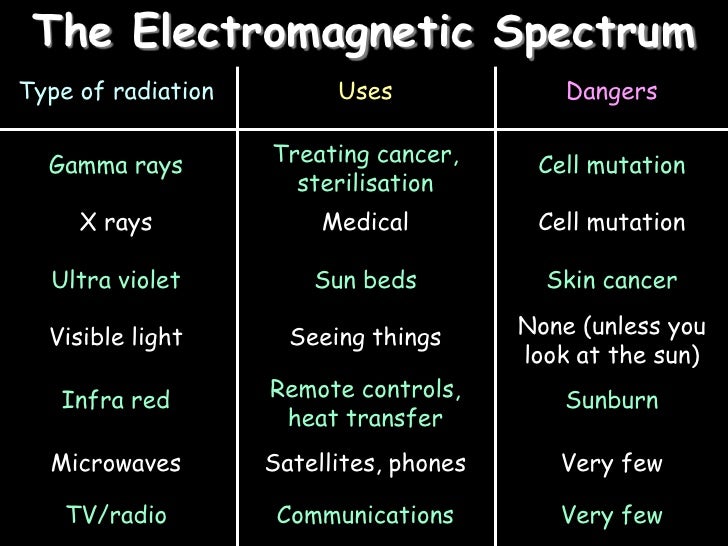 The Electromagnetic Spectrum

| Type of radiation | Uses | Dangers |
|---|---|---|
| Gamma rays | Treating cancer, sterilisation | Cell mutation |
| X rays | Medical | Cell mutation |
| Ultra violet | Sun beds | Skin cancer |
| Visible light | Seeing things | None (unless you look at the sun) |
| Infra red | Remote controls, heat transfer | Sunburn |
| Microwaves | Satellites, phones | Very few |
| TV/radio | Communications | Very few |